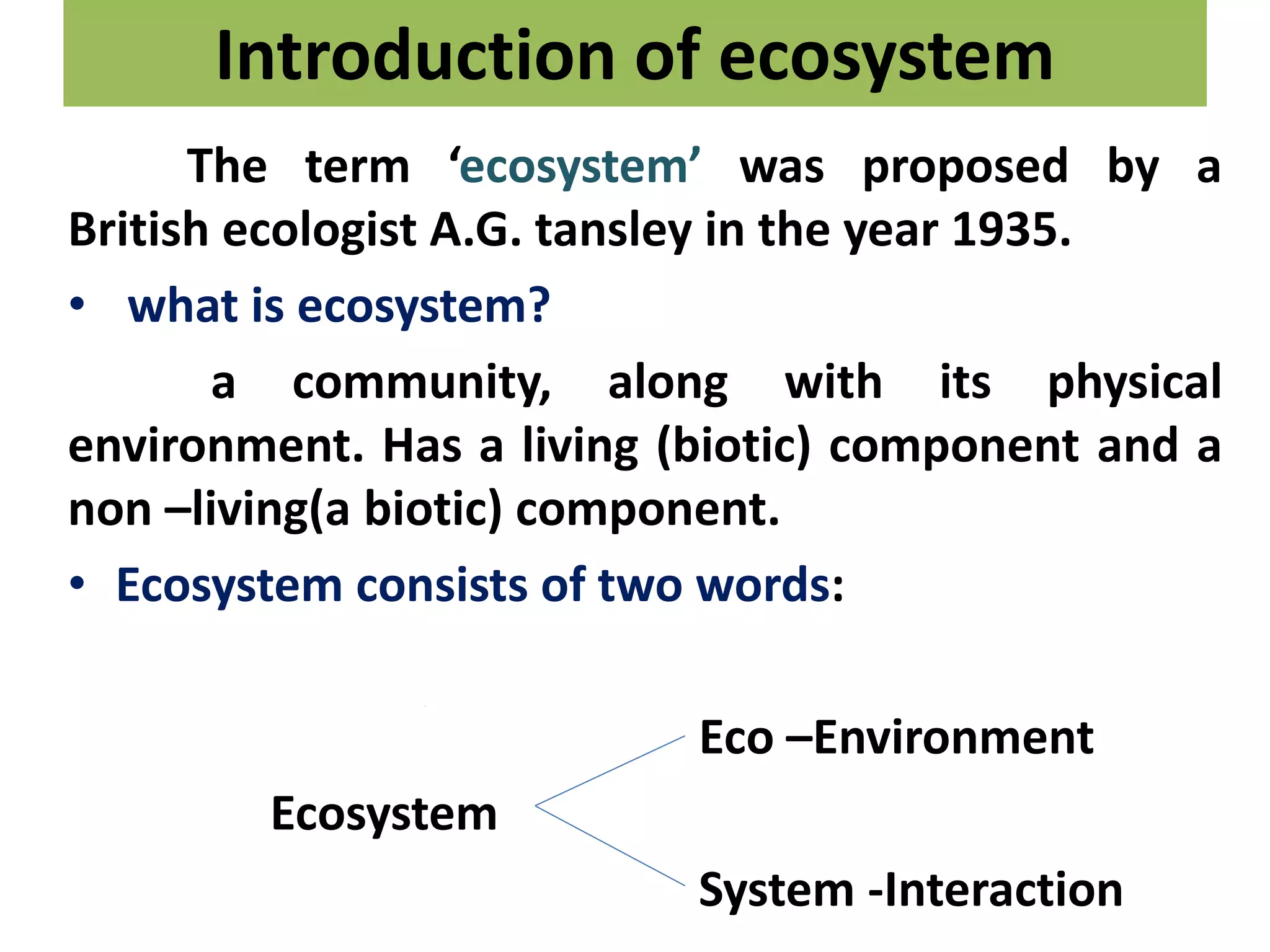 Introduction of ecosystem

The term ‘ecosystem’ was proposed by a British ecologist A.G. tansley in the year 1935.

• what is ecosystem?

a community, along with its physical environment. Has a living (biotic) component and a non –living(a biotic) component.

• Ecosystem consists of two words:

Ecosystem

Eco –Environment

System -Interaction